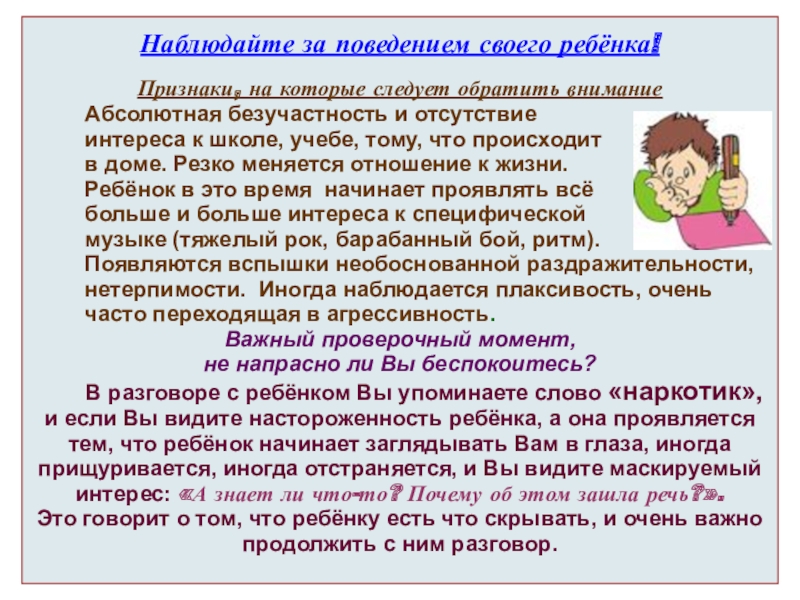 Наблюдайте за поведением своего ребёнка!

Признаки, на которые следует обратить внимание

Абсолютная безучастность и отсутствие интереса к школе, учебе, тому, что происходит в доме. Резко меняется отношение к жизни. Ребёнок в это время начинает проявлять всё больше и больше интереса к специфической музыке (тяжелый рок, барабанный бой, ритм). Появляются вспышки необоснованной раздражительности, нетерпимости. Иногда наблюдается плаксивость, очень часто переходящая в агрессивность.

Важный проверочный момент,
не напрасно ли Вы беспокоитесь?

В разговоре с ребёнком Вы упоминаете слово «наркотик», и если Вы видите настороженность ребёнка, а она проявляется тем, что ребёнок начинает заглядывать Вам в глаза, иногда прищуривается, иногда отстраняется, и Вы видите маскируемый интерес: «А знает ли что-то? Почему об этом зашла речь?». Это говорит о том, что ребёнку есть что скрывать, и очень важно продолжить с ним разговор.